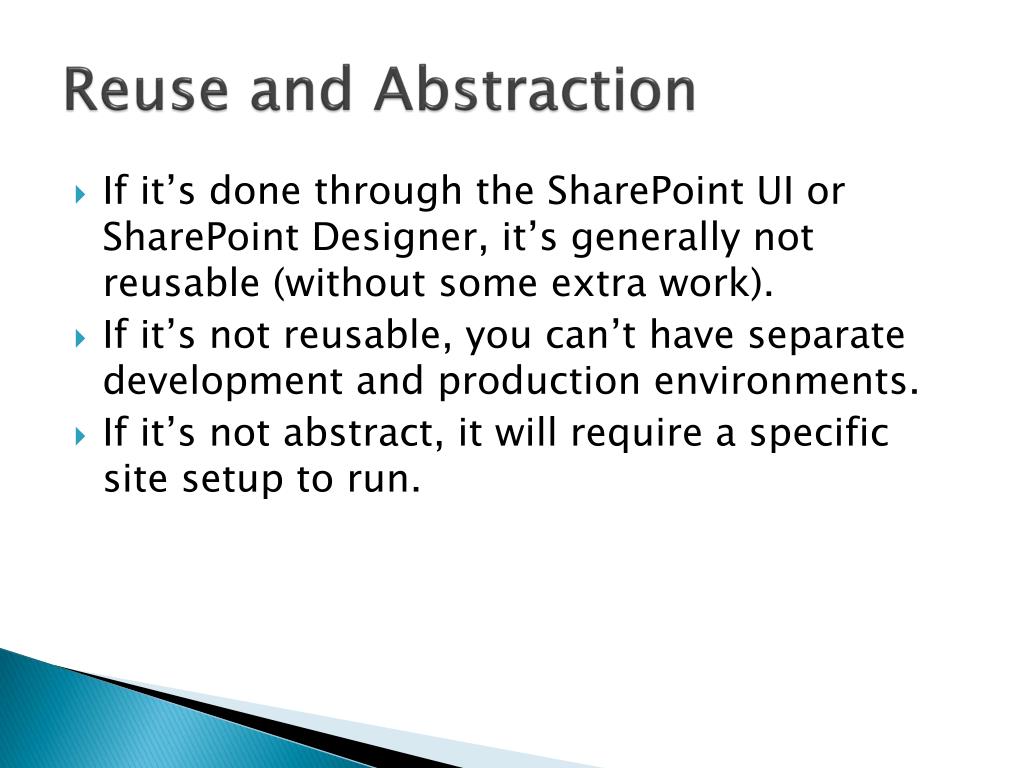 Reuse and Abstraction

If it’s done through the SharePoint UI or SharePoint Designer, it’s generally not reusable (without some extra work).

If it’s not reusable, you can’t have separate development and production environments.

If it’s not abstract, it will require a specific site setup to run.